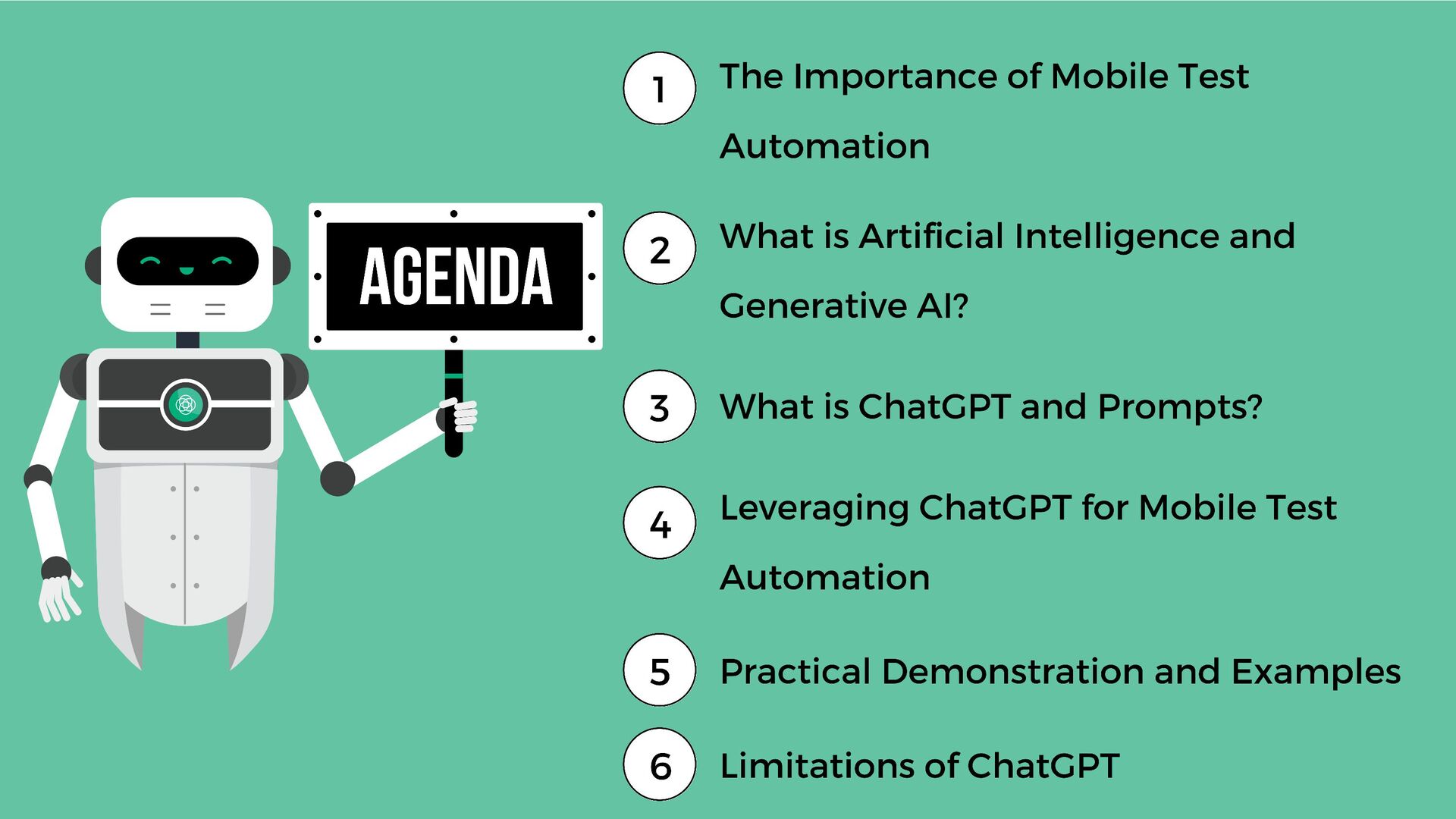 AGENDA

1 The Importance of Mobile Test Automation

2 What is Artificial Intelligence and Generative AI?

3 What is ChatGPT and Prompts?

4 Leveraging ChatGPT for Mobile Test Automation

5 Practical Demonstration and Examples

6 Limitations of ChatGPT